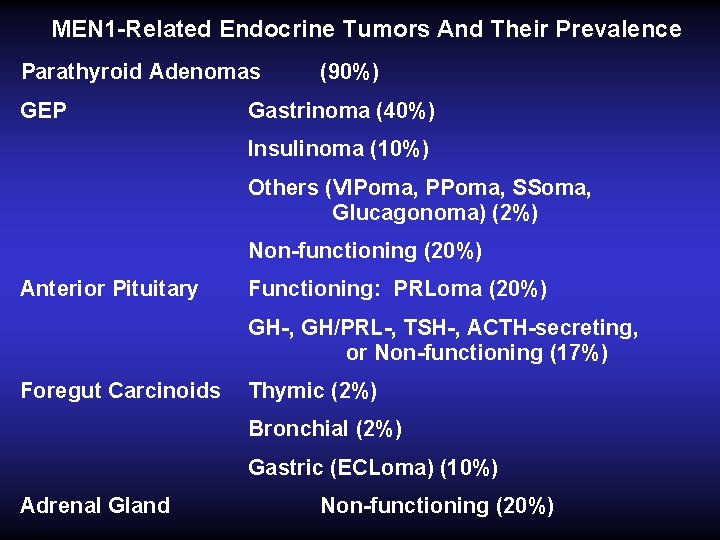 MEN1-Related Endocrine Tumors And Their Prevalence

Parathyroid Adenomas (90%)

GEP Gastrinoma (40%)

Insulinoma (10%)

Others (VIPoma, PPoma, SSoma, Glucagonoma) (2%)

Non-functioning (20%)

Anterior Pituitary Functioning: PRLoma (20%)

GH-, GH/PRL-, TSH-, ACTH-secreting, or Non-functioning (17%)

Foregut Carcinoids Thymic (2%)

Bronchial (2%)

Gastric (ECLoma) (10%)

Adrenal Gland Non-functioning (20%)